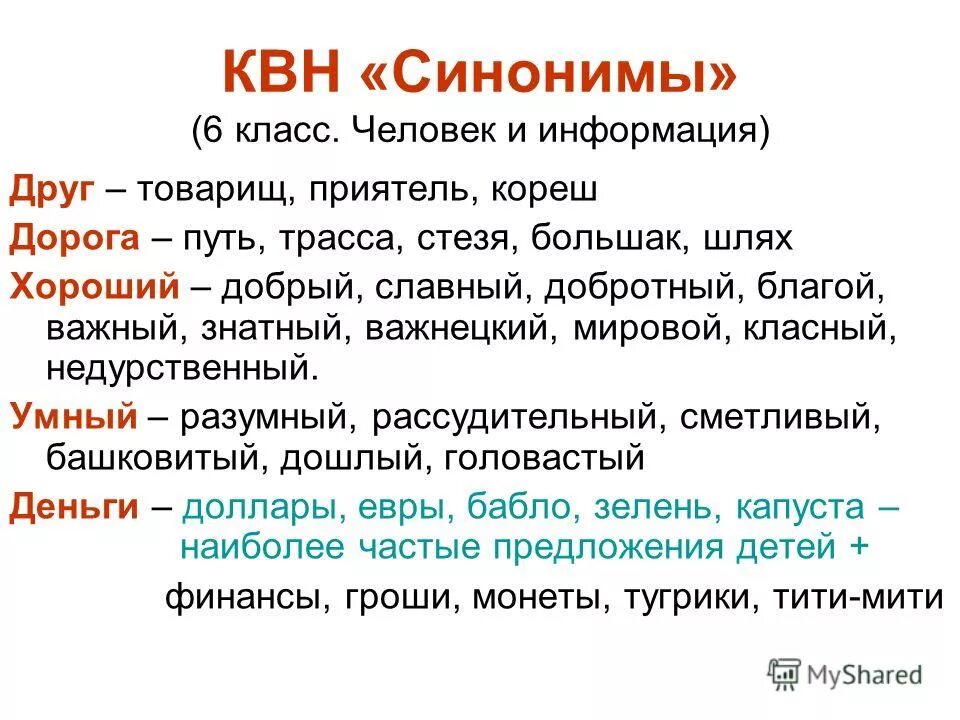 КВН «Синонимы»
(6 класс. Человек и информация)

Друг – товарищ, приятель, кореш

Дорога – путь, трасса, стезя, большак, шлях

Хороший – добрый, славный, добротный, благой, важный, знатный, важнецкий, мировой, класный, недурственный.

Умный – разумный, рассудительный, сметливый, башковитый, дошлый, головастый

Деньги – доллары, евры, бабло, зелень, капуста – наиболее частые предложения детей +

финансы, гроши, монеты, тугрики, тити-мити

MyShared